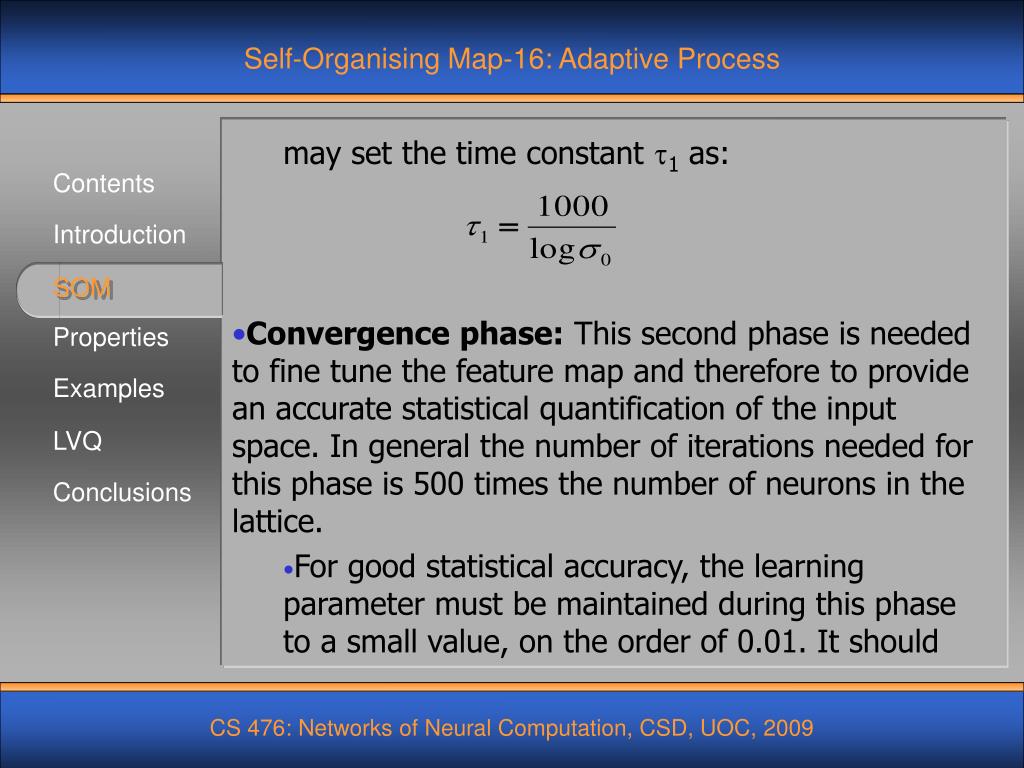 Self-Organising Map-16: Adaptive Process

Contents

Introduction

SOM

Properties

Examples

LVQ

Conclusions

may set the time constant $\tau_1$ as:

$\tau_1 = \frac{1000}{\log \sigma_0}$

•**Convergence phase:** This second phase is needed to fine tune the feature map and therefore to provide an accurate statistical quantification of the input space. In general the number of iterations needed for this phase is 500 times the number of neurons in the lattice.

•For good statistical accuracy, the learning parameter must be maintained during this phase to a small value, on the order of 0.01. It should

CS 476: Networks of Neural Computation, CSD, UOC, 2009